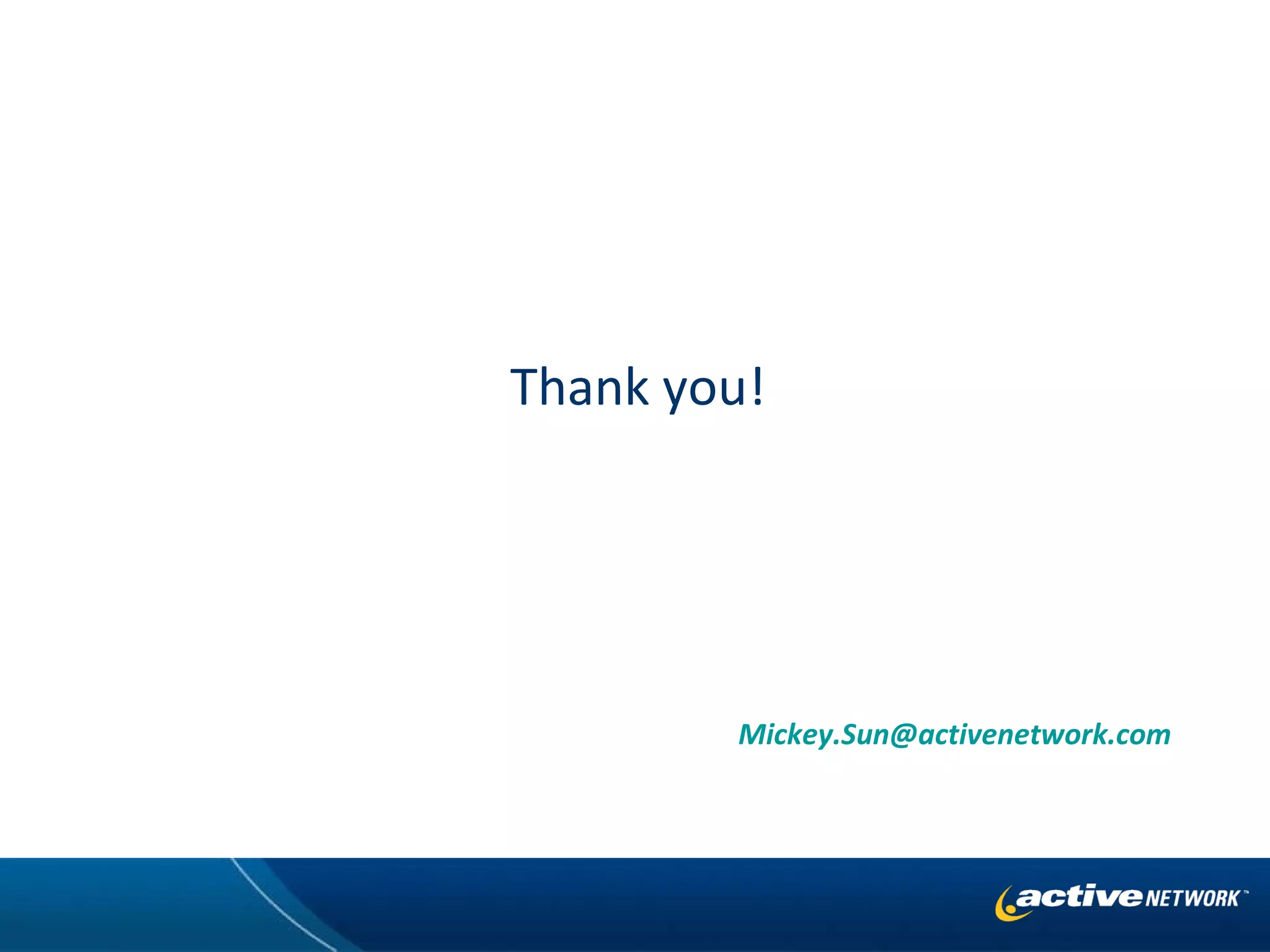 Thank you!

Mickey.Sun@activenetwork.com

active NETWORK™